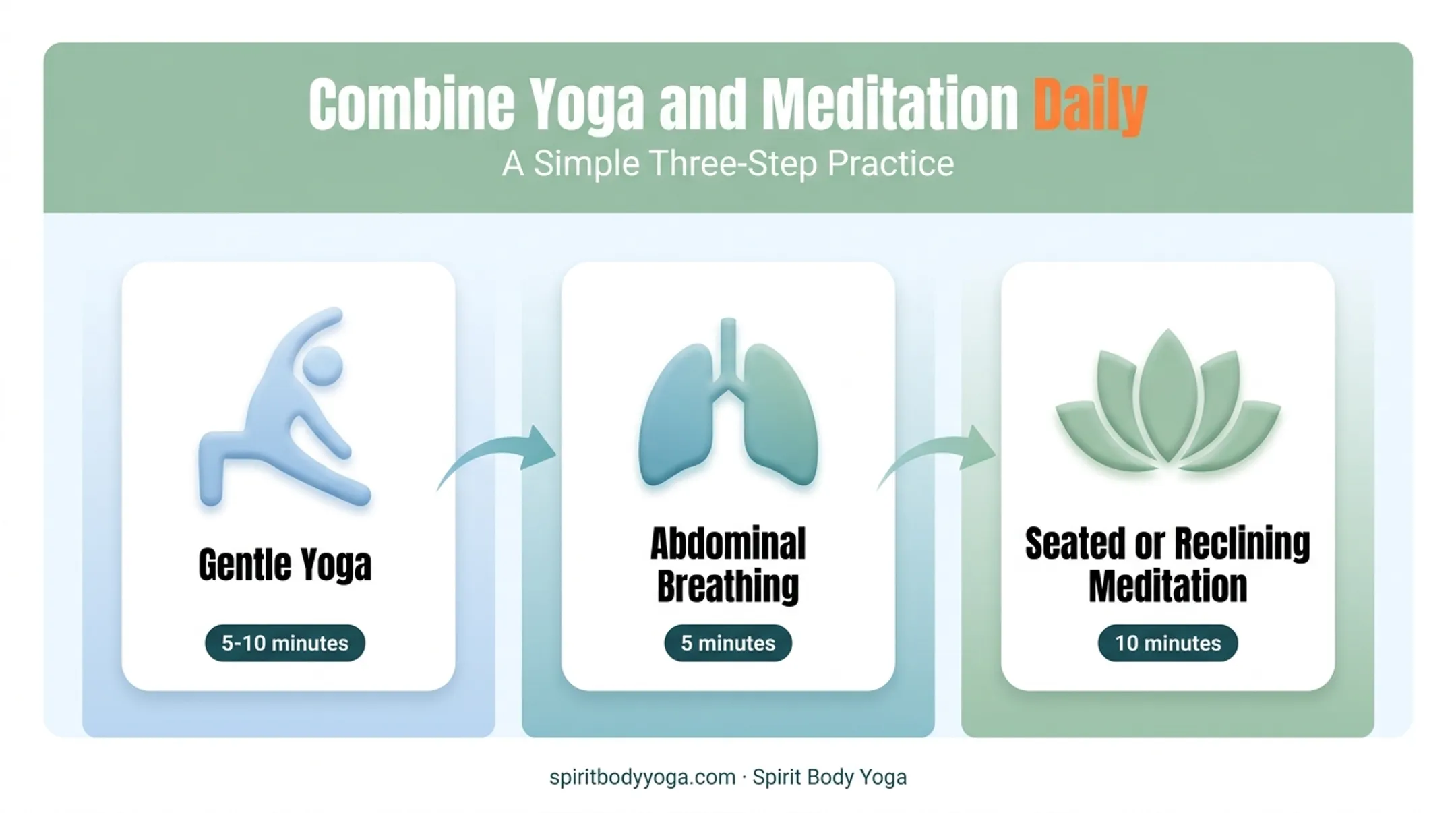 Combine Yoga and Meditation Daily

A Simple Three-Step Practice

Gentle Yoga

5-10 minutes

Abdominal Breathing

5 minutes

Seated or Reclining Meditation

10 minutes

spiritbodyyoga.com · Spirit Body Yoga